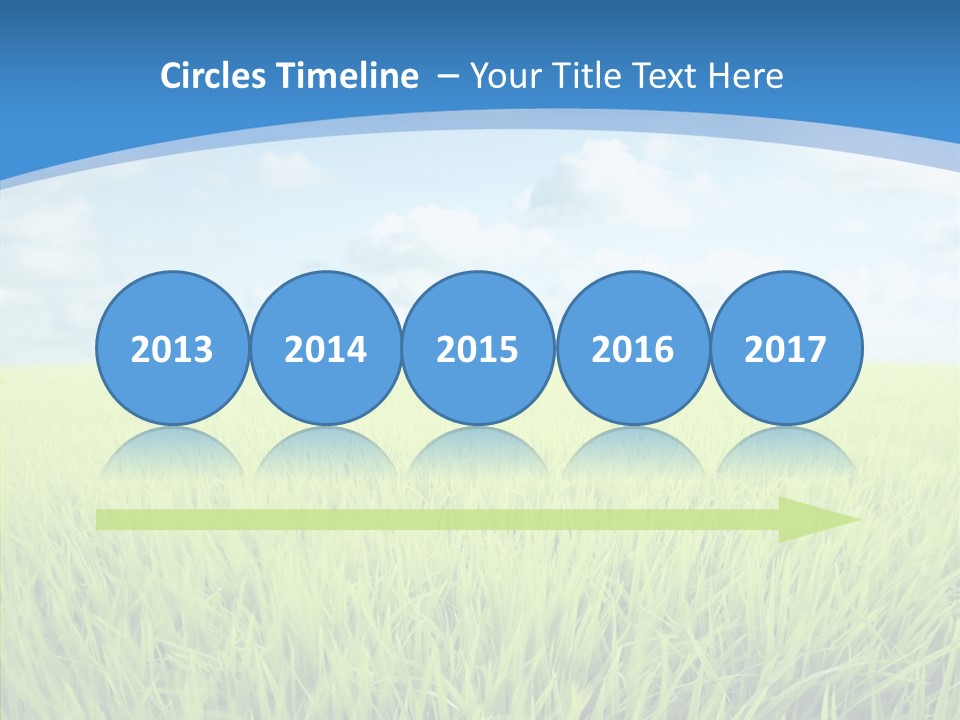 Circles Timeline – Your Title Text Here

2013

2014

2015

2016

2017